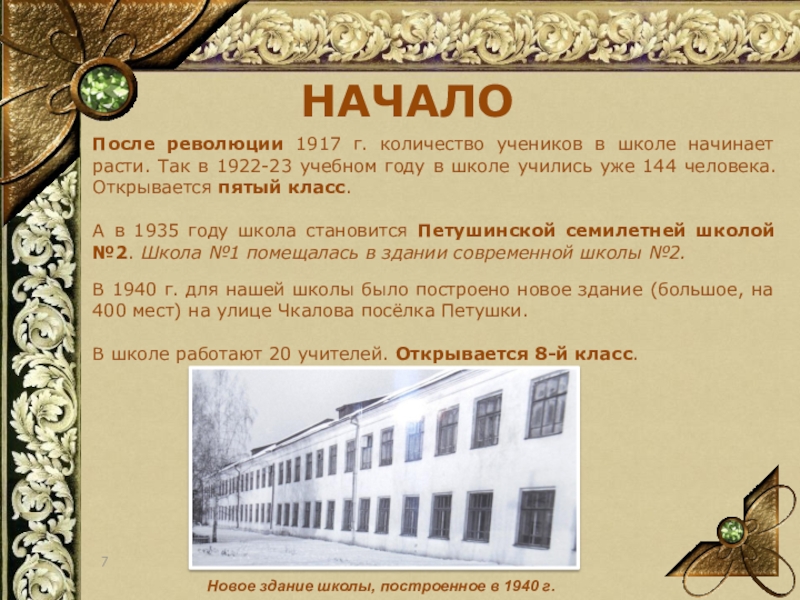 НАЧАЛО

После революции 1917 г. количество учеников в школе начинает расти. Так в 1922-23 учебном году в школе учились уже 144 человека. Открывается пятый класс.

А в 1935 году школа становится Петушинской семилетней школой №2. Школа №1 помещалась в здании современной школы №2.

В 1940 г. для нашей школы было построено новое здание (большое, на 400 мест) на улице Чкалова посёлка Петушки.

В школе работают 20 учителей. Открывается 8-й класс.

7

Новое здание школы, построенное в 1940 г.